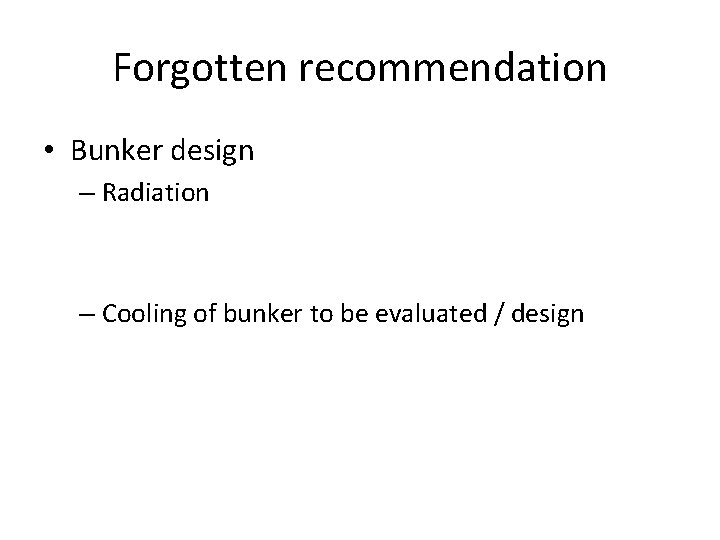 Forgotten recommendation

• Bunker design
– Radiation

– Cooling of bunker to be evaluated / design